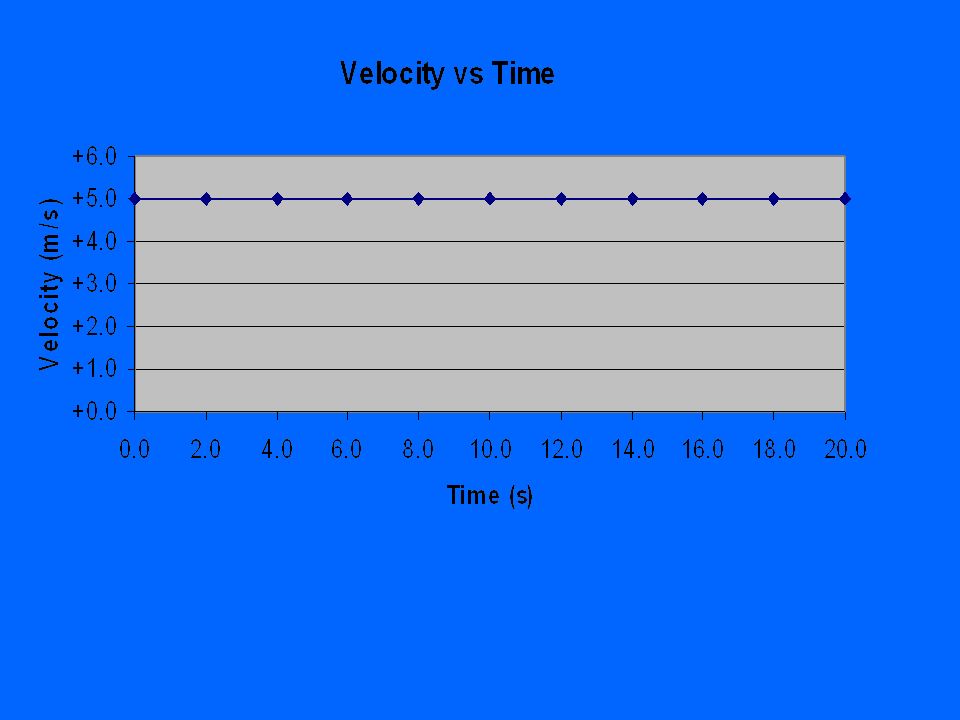 Velocity vs Time

Velocity (m/s)

+6.0
+5.0
+4.0
+3.0
+2.0
+1.0
+0.0

0.0 2.0 4.0 6.0 8.0 10.0 12.0 14.0 16.0 18.0 20.0

Time (s)